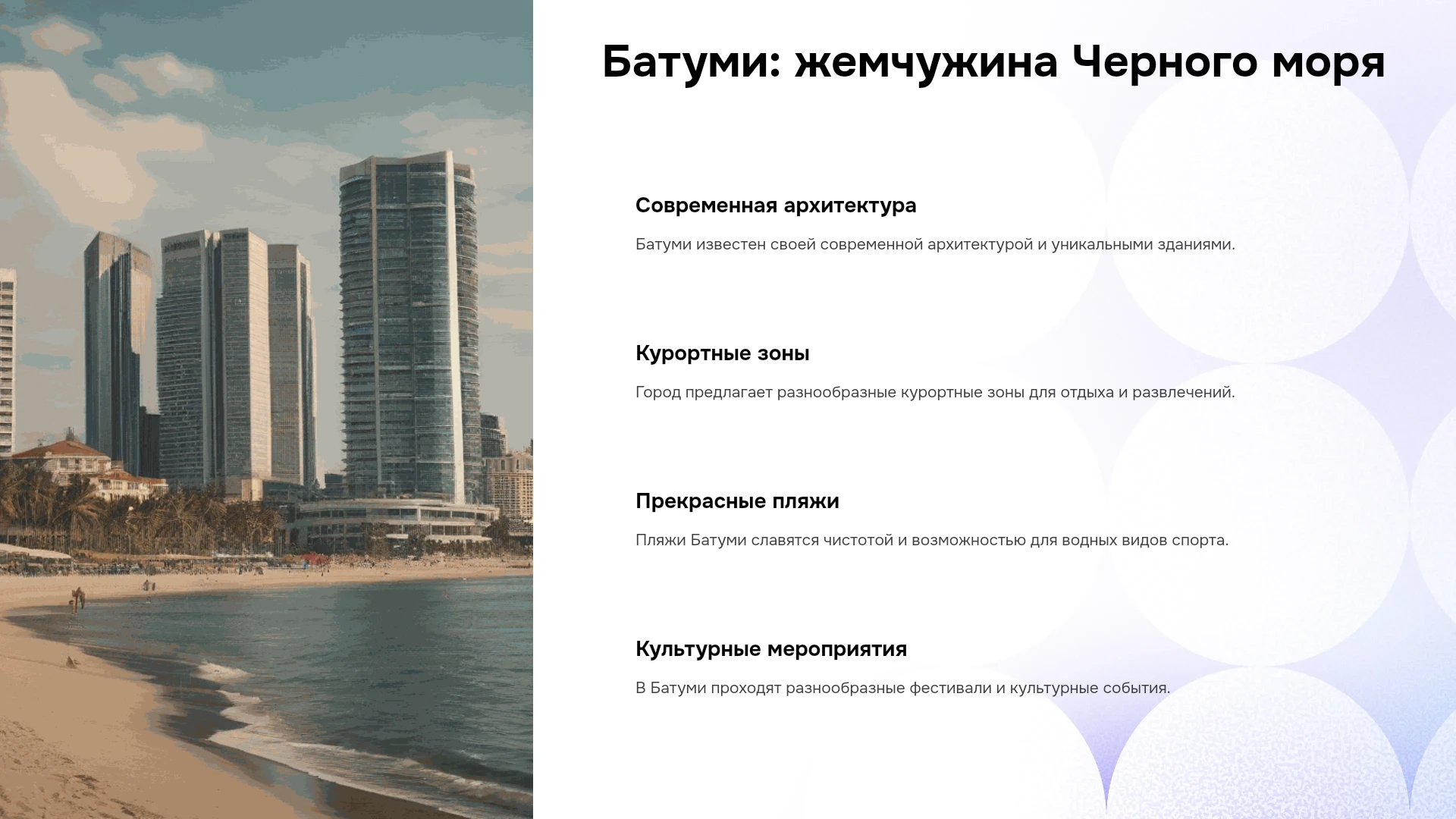 Батуми: жемчужина Черного моря

Современная архитектура

Батуми известен своей современной архитектурой и уникальными зданиями.

Курортные зоны

Город предлагает разнообразные курортные зоны для отдыха и развлечений.

Прекрасные пляжи

Пляжи Батуми славятся чистотой и возможностью для водных видов спорта.

Культурные мероприятия

В Батуми проходят разнообразные фестивали и культурные события.